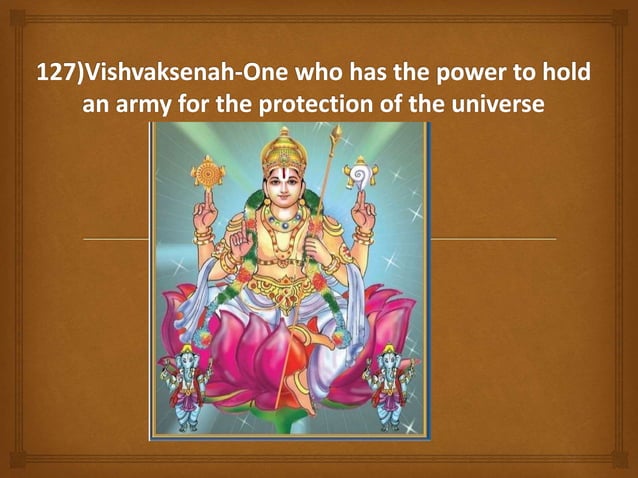 127)Vishvaksenah-One who has the power to hold an army for the protection of the universe